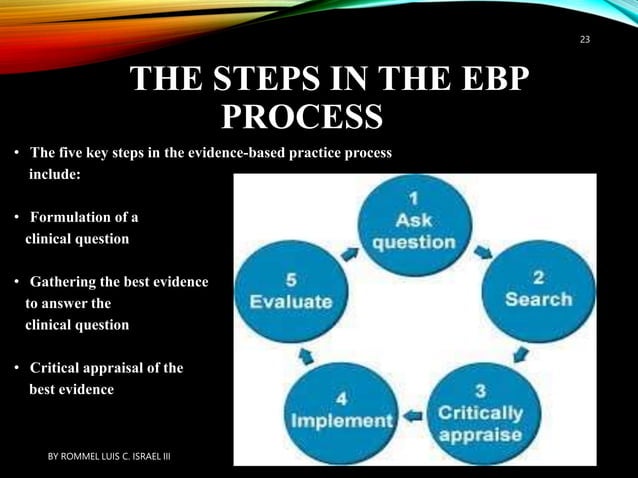 23

THE STEPS IN THE EBP PROCESS

• The five key steps in the evidence-based practice process include:

• Formulation of a clinical question

• Gathering the best evidence to answer the clinical question

• Critical appraisal of the best evidence

1
Ask
question

2
Search

3
Critically
appraise

4
Implement

5
Evaluate

BY ROMMEL LUIS C. ISRAEL III